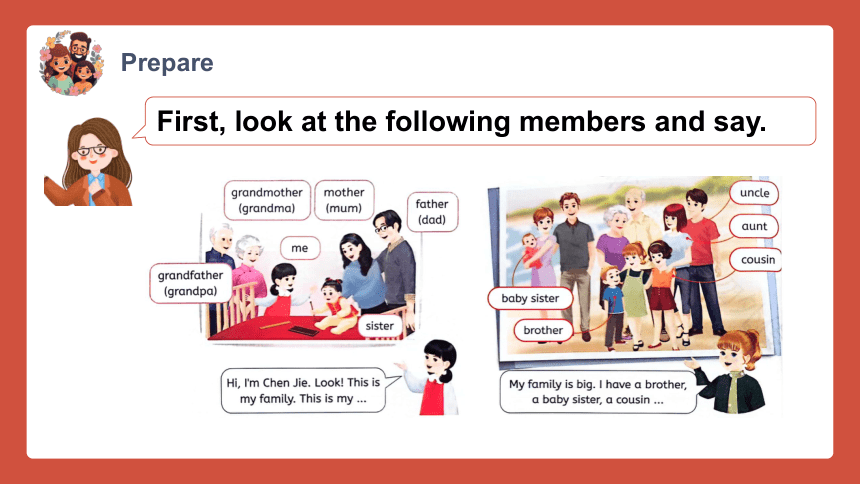 Prepare

First, look at the following members and say.

grandmother (grandma)

mother (mum)

father (dad)

me

grandfather (grandpa)

sister

Hi, I'm Chen Jie. Look! This is my family. This is my ...

uncle

aunt

cousin

baby sister

brother

My family is big. I have a brother, a baby sister, a cousin ...